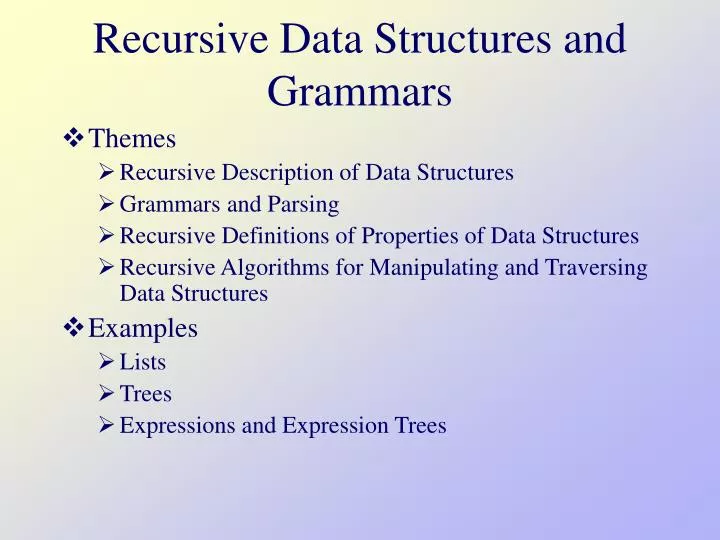 Recursive Data Structures and Grammars

❖ Themes
➢ Recursive Description of Data Structures
➢ Grammars and Parsing
➢ Recursive Definitions of Properties of Data Structures
➢ Recursive Algorithms for Manipulating and Traversing Data Structures

❖ Examples
➢ Lists
➢ Trees
➢ Expressions and Expression Trees